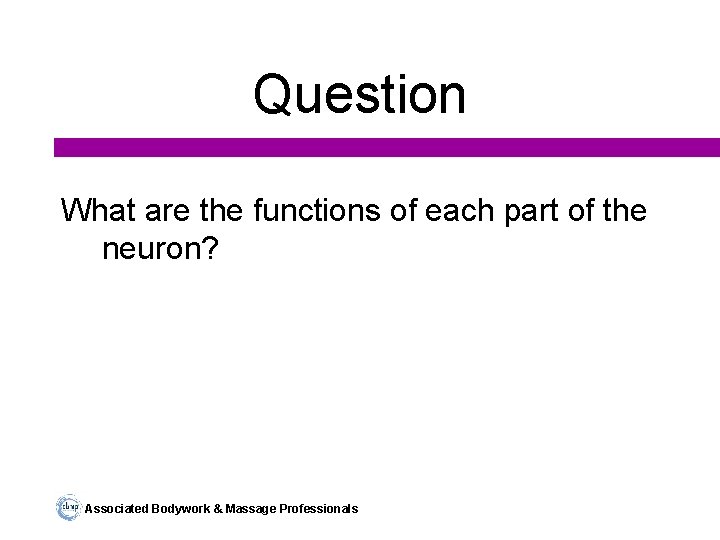 Question

What are the functions of each part of the neuron?

abmp Associated Bodywork & Massage Professionals